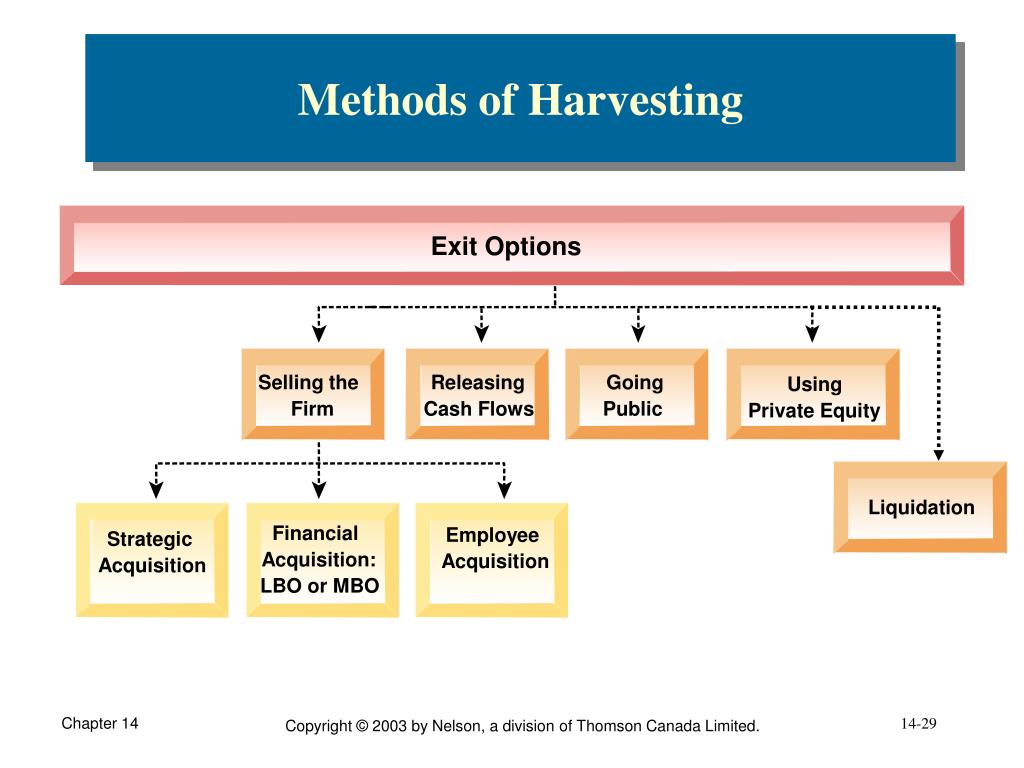 Methods of Harvesting

Exit Options

Selling the Firm

Releasing Cash Flows

Going Public

Using Private Equity

Liquidation

Strategic Acquisition

Financial Acquisition: LBO or MBO

Employee Acquisition

Chapter 14

Copyright © 2003 by Nelson, a division of Thomson Canada Limited.

14-29